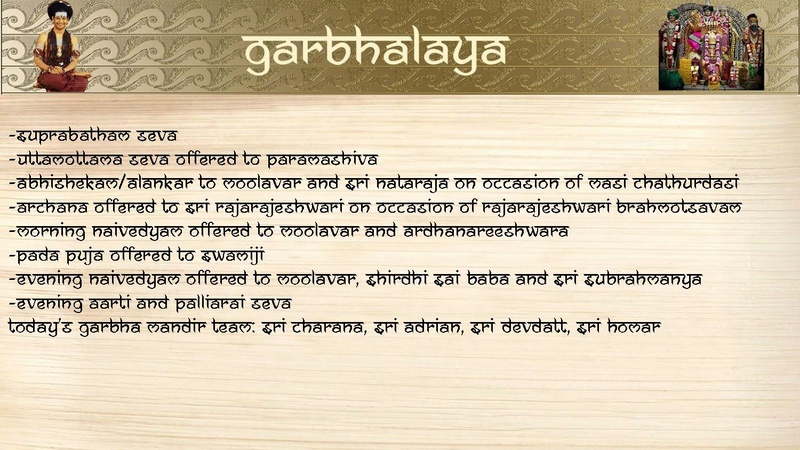 garbhalaya

-suprabatham seva
-uttamottama seva offered to paramashiva
-abhishekam/alankar to moolavar and sri nataraja on occasion of masi chathurdasi
-archana offered to sri rajarajeshwari on occasion of rajarajeshwari brahmotsavam
-morning naivedyam offered to moolavar and ardhanareeshwara
-pada puja offered to swamiji
-evening naivedyam offered to moolavar, shirdhi sai baba and sri subrahmanya
-evening aarti and palliarai seva
today's garbha mandir team: sri charana, sri adrian, sri devdatt, sri homar